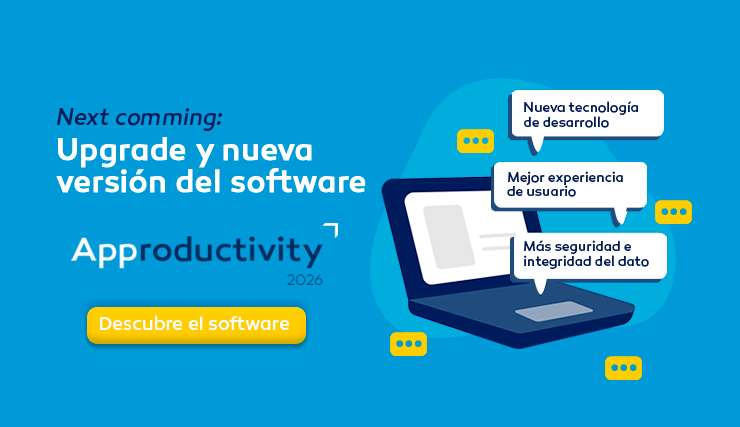 Next comming:
Upgrade y nueva versión del software

Approductivity
2026

Descubre el software

Nueva tecnología de desarrollo

Mejor experiencia de usuario

Más seguridad e integridad del dato